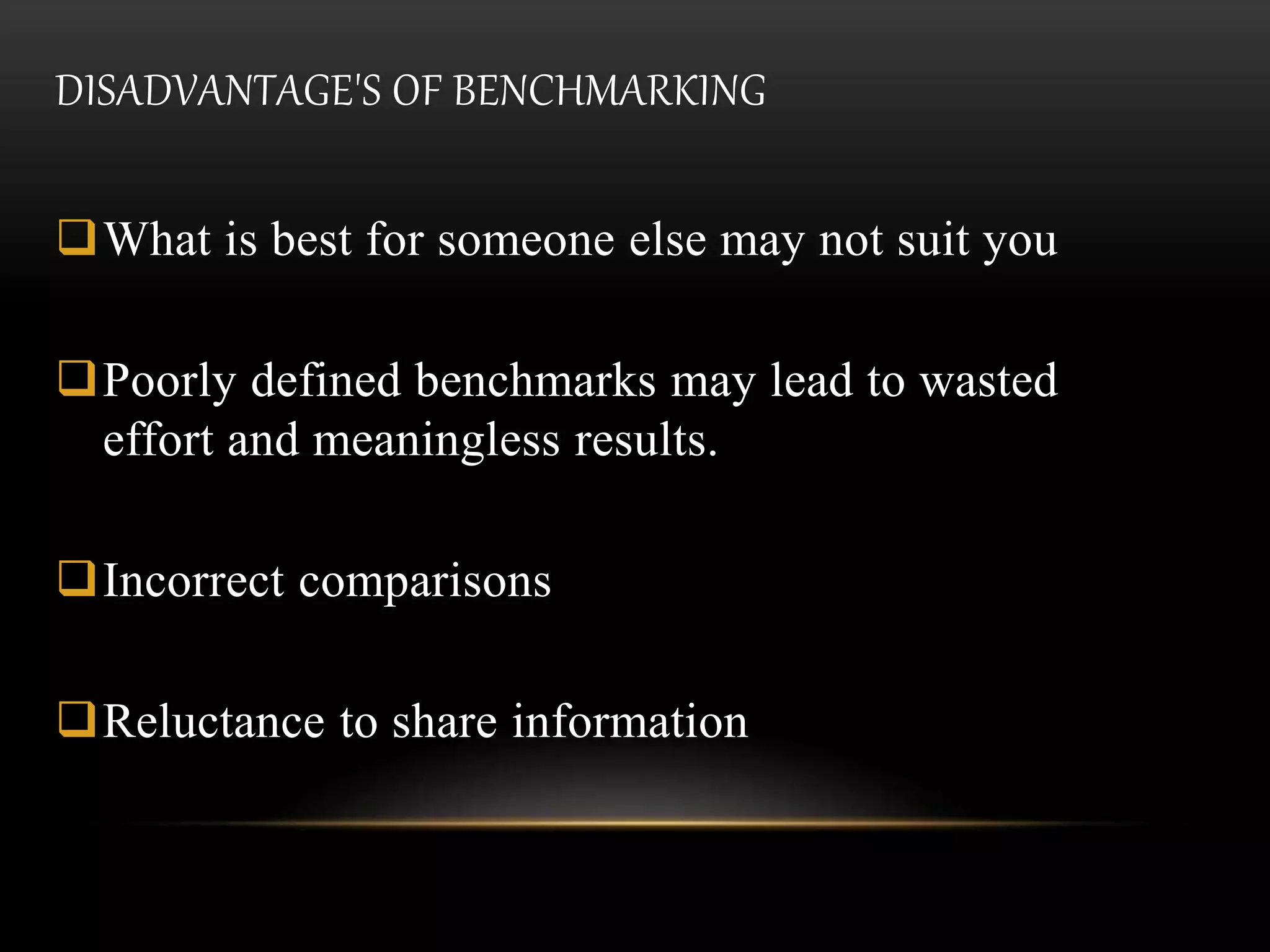 DISADVANTAGE'S OF BENCHMARKING

❑ What is best for someone else may not suit you

❑ Poorly defined benchmarks may lead to wasted effort and meaningless results.

❑ Incorrect comparisons

❑ Reluctance to share information